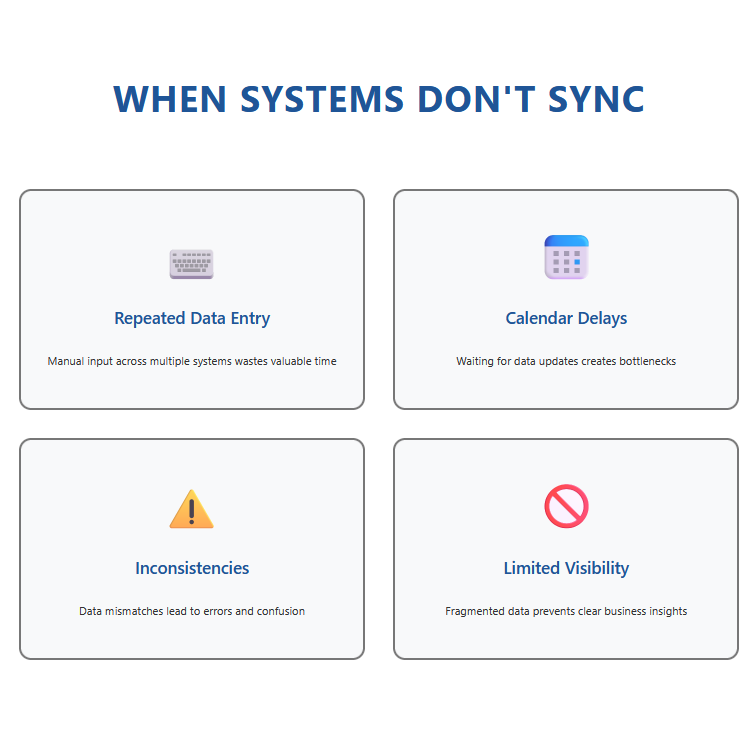 WHEN SYSTEMS DON'T SYNC

Repeated Data Entry

Manual input across multiple systems wastes valuable time

Calendar Delays

Waiting for data updates creates bottlenecks

Inconsistencies

Data mismatches lead to errors and confusion

Limited Visibility

Fragmented data prevents clear business insights